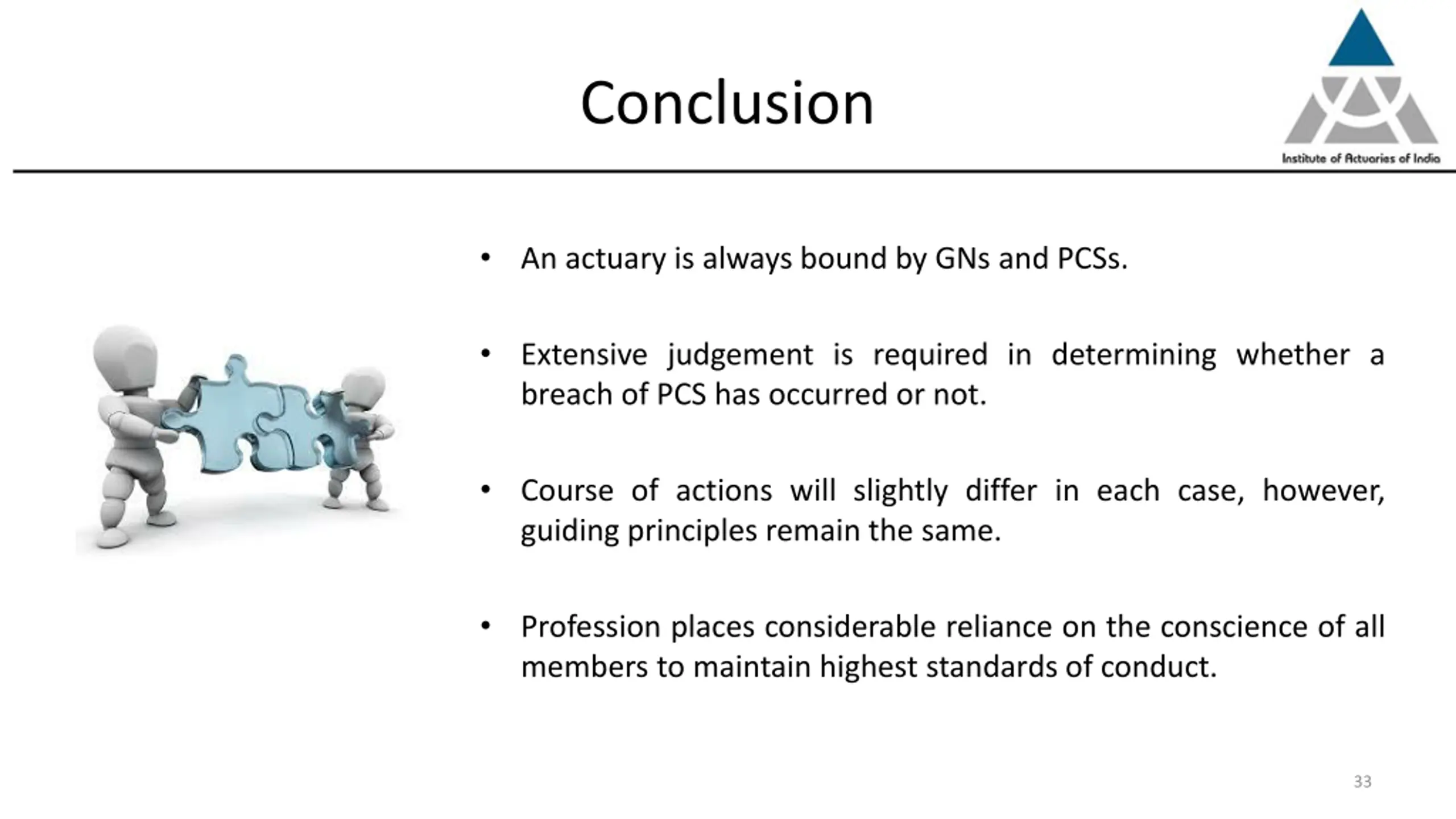 Conclusion

Institute of Actuaries of India

• An actuary is always bound by GNs and PCSs.

• Extensive judgement is required in determining whether a breach of PCS has occurred or not.

• Course of actions will slightly differ in each case, however, guiding principles remain the same.

• Profession places considerable reliance on the conscience of all members to maintain highest standards of conduct.

33